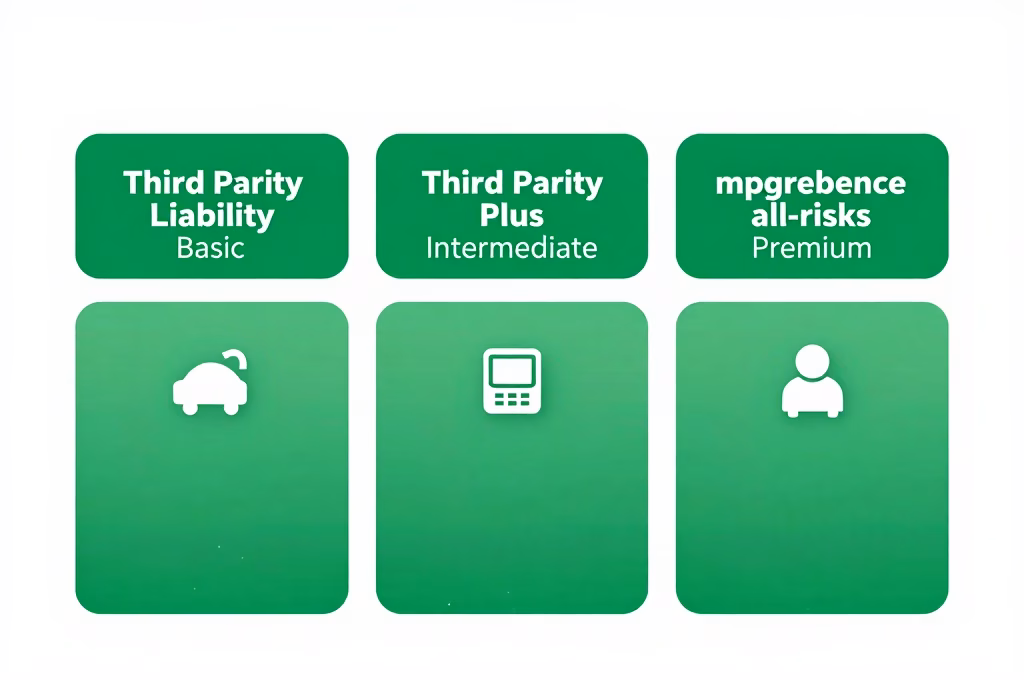 Third Parity Liability
Basic

Third Parity Plus
Intermediate

mpgrebence all-risks
Premium